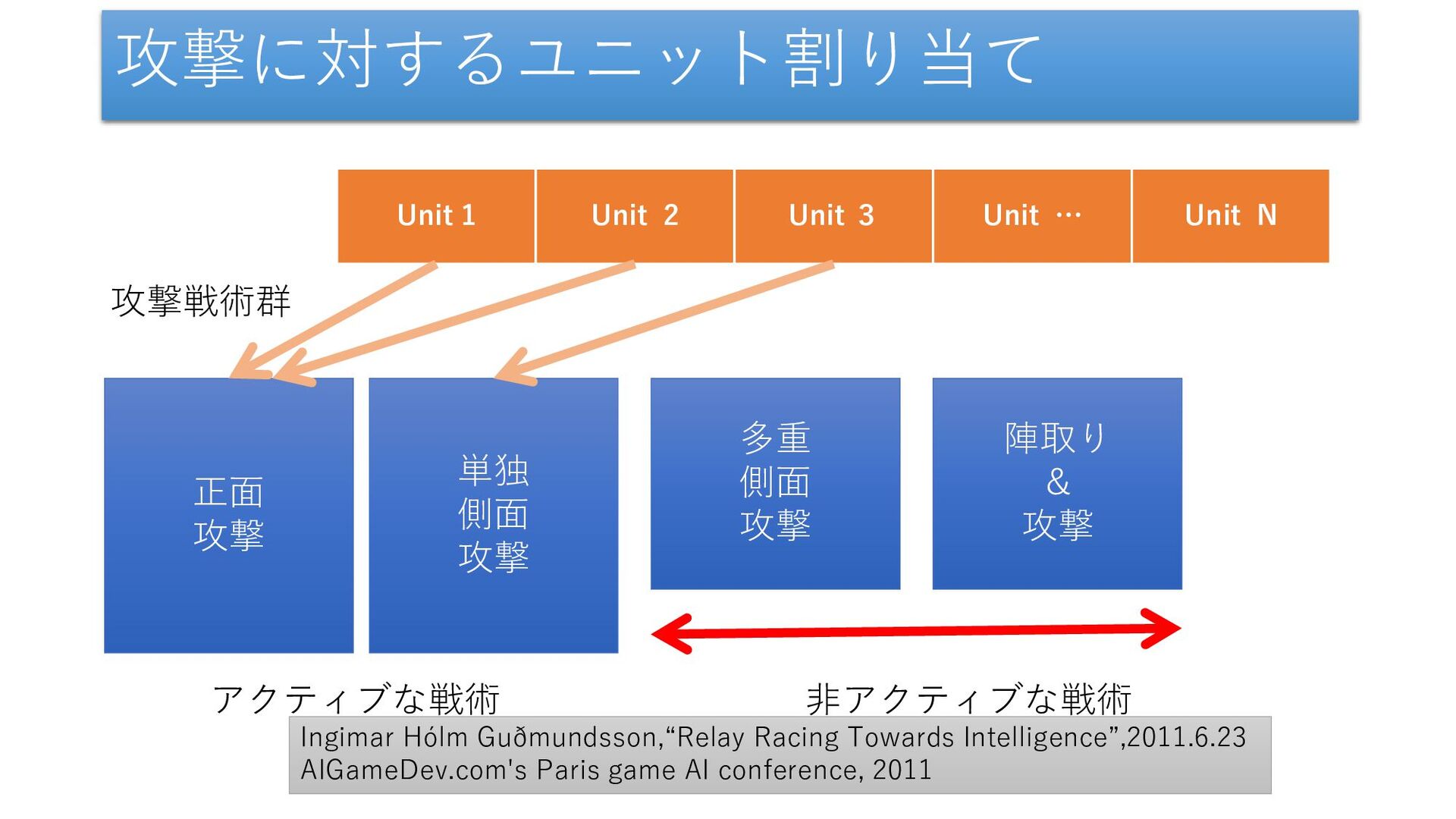 攻撃に対するユニット割り当て

Unit 1

Unit 2

Unit 3

Unit …

Unit N

攻撃戦術群

正面
攻撃

単独
側面
攻撃

多重
側面
攻撃

陣取り
&
攻撃

アクティブな戦術

非アクティブな戦術

Ingimar Hólm Guðmundsson,“Relay Racing Towards Intelligence”,2011.6.23
AIGameDev.com's Paris game AI conference, 2011